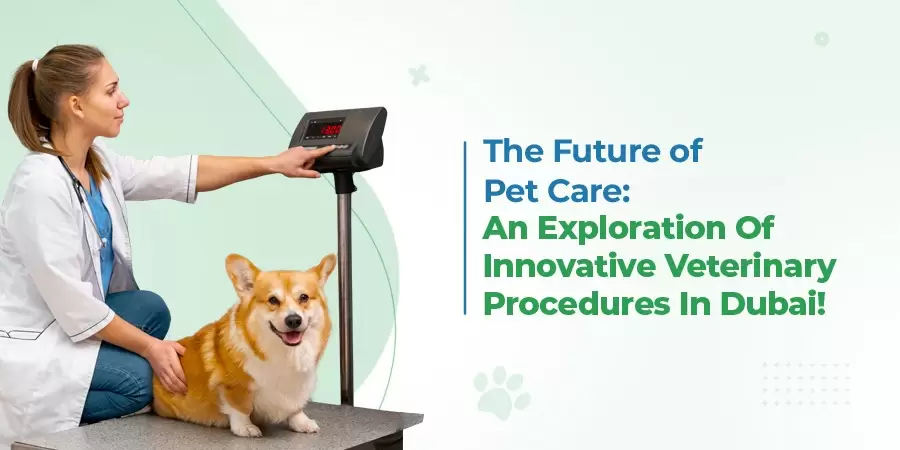 The Future of Pet Care: An Exploration Of Innovative Veterinary Procedures In Dubai!